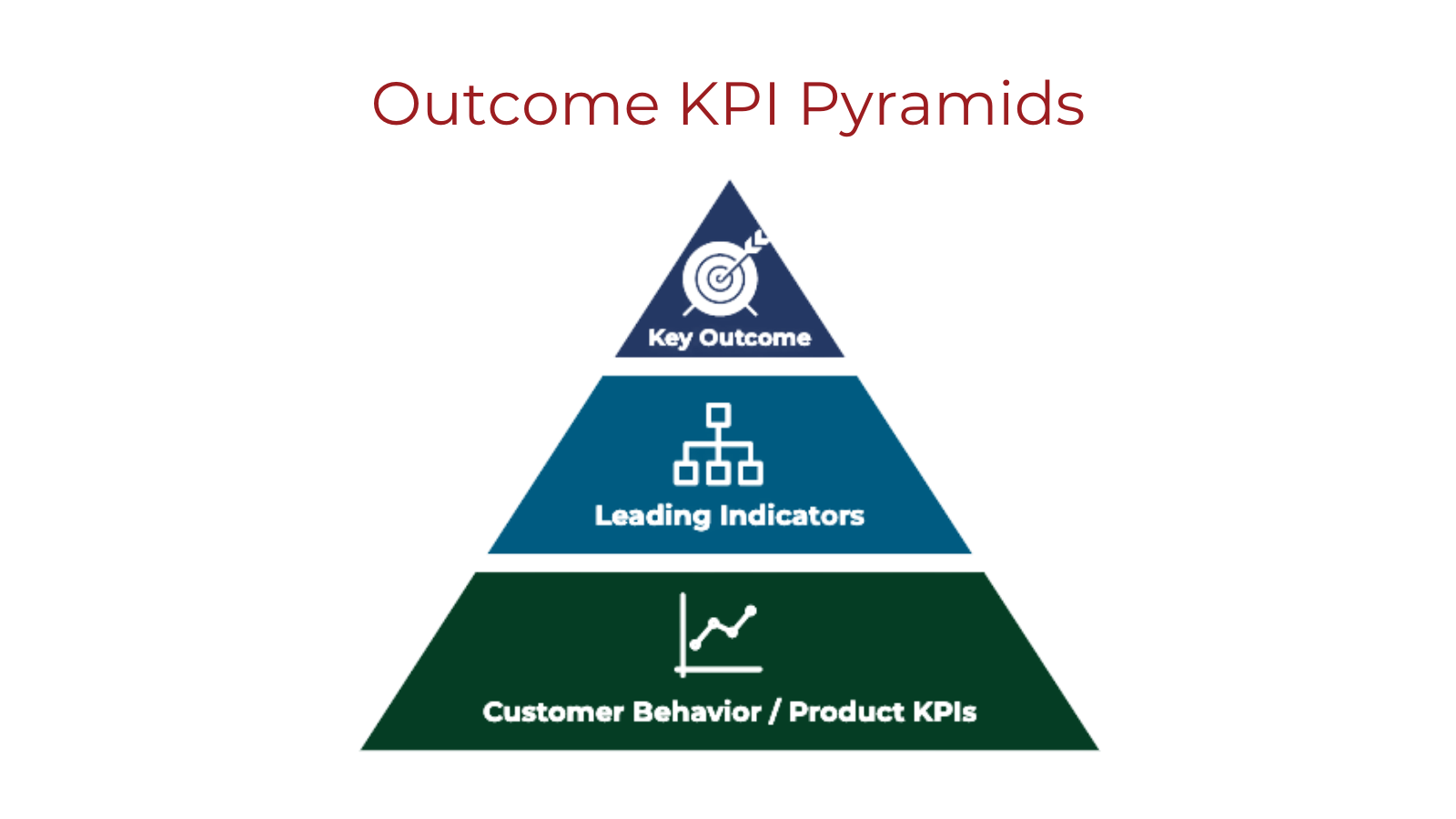 Outcome KPI Pyramids

Key Outcome

Leading Indicators

Customer Behavior / Product KPIs